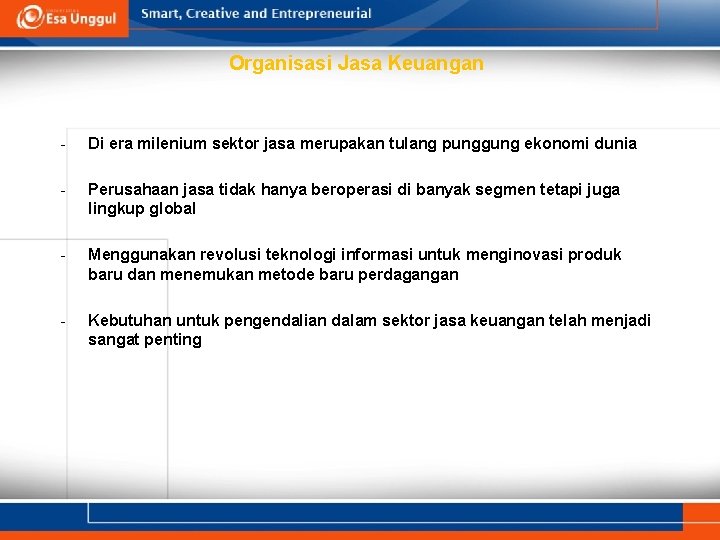 Esa Unggul

Smart, Creative and Entrepreneurial

Organisasi Jasa Keuangan

- Di era milenium sektor jasa merupakan tulang punggung ekonomi dunia

- Perusahaan jasa tidak hanya beroperasi di banyak segmen tetapi juga lingkup global

- Menggunakan revolusi teknologi informasi untuk menginovasi produk baru dan menemukan metode baru perdagangan

- Kebutuhan untuk pengendalian dalam sektor jasa keuangan telah menjadi sangat penting